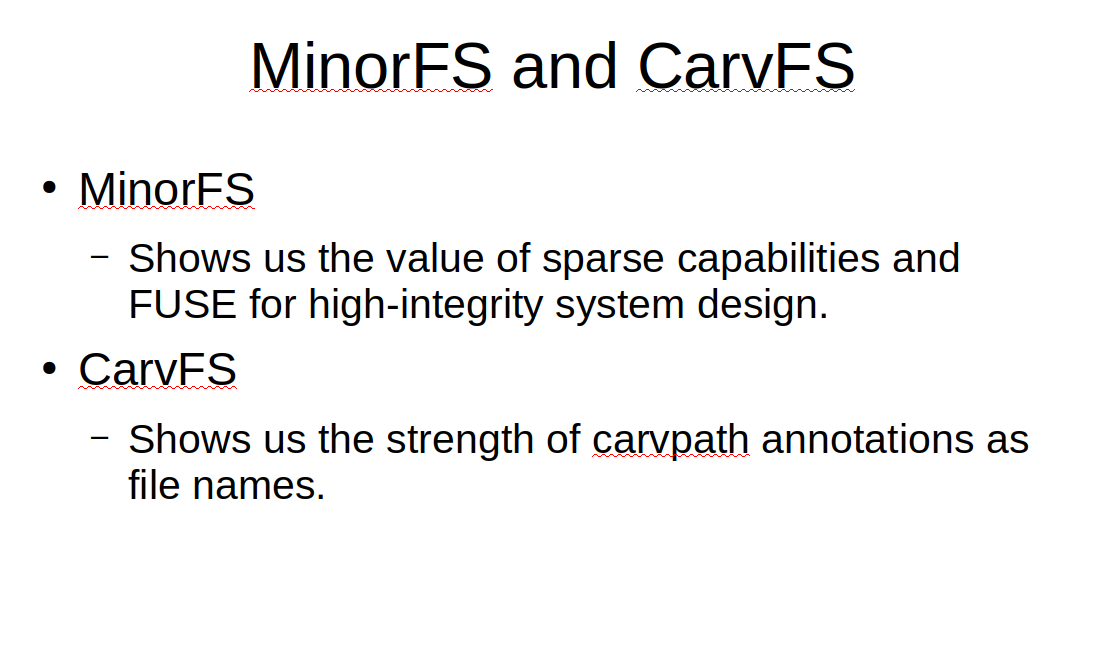 MinorFS and CarvFS

• MinorFS
  – Shows us the value of sparse capabilities and FUSE for high-integrity system design.
• CarvFS
  – Shows us the strength of carvpath annotations as file names.